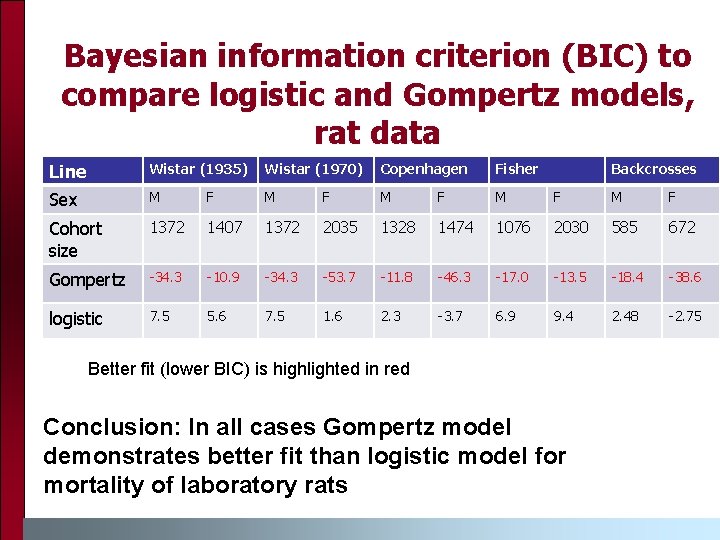 Bayesian information criterion (BIC) to compare logistic and Gompertz models, rat data

| Line | Wistar (1935) | | Wistar (1970) | | Copenhagen | | Fisher | | Backcrosses | |
|---|---|---|---|---|---|---|---|---|---|---|
| Sex | M | F | M | F | M | F | M | F | M | F |
| Cohort size | 1372 | 1407 | 1372 | 2035 | 1328 | 1474 | 1076 | 2030 | 585 | 672 |
| Gompertz | -34.3 | -10.9 | -34.3 | -53.7 | -11.8 | -46.3 | -17.0 | -13.5 | -18.4 | -38.6 |
| logistic | 7.5 | 5.6 | 7.5 | 1.6 | 2.3 | -3.7 | 6.9 | 9.4 | 2.48 | -2.75 |

Better fit (lower BIC) is highlighted in red

Conclusion: In all cases Gompertz model demonstrates better fit than logistic model for mortality of laboratory rats